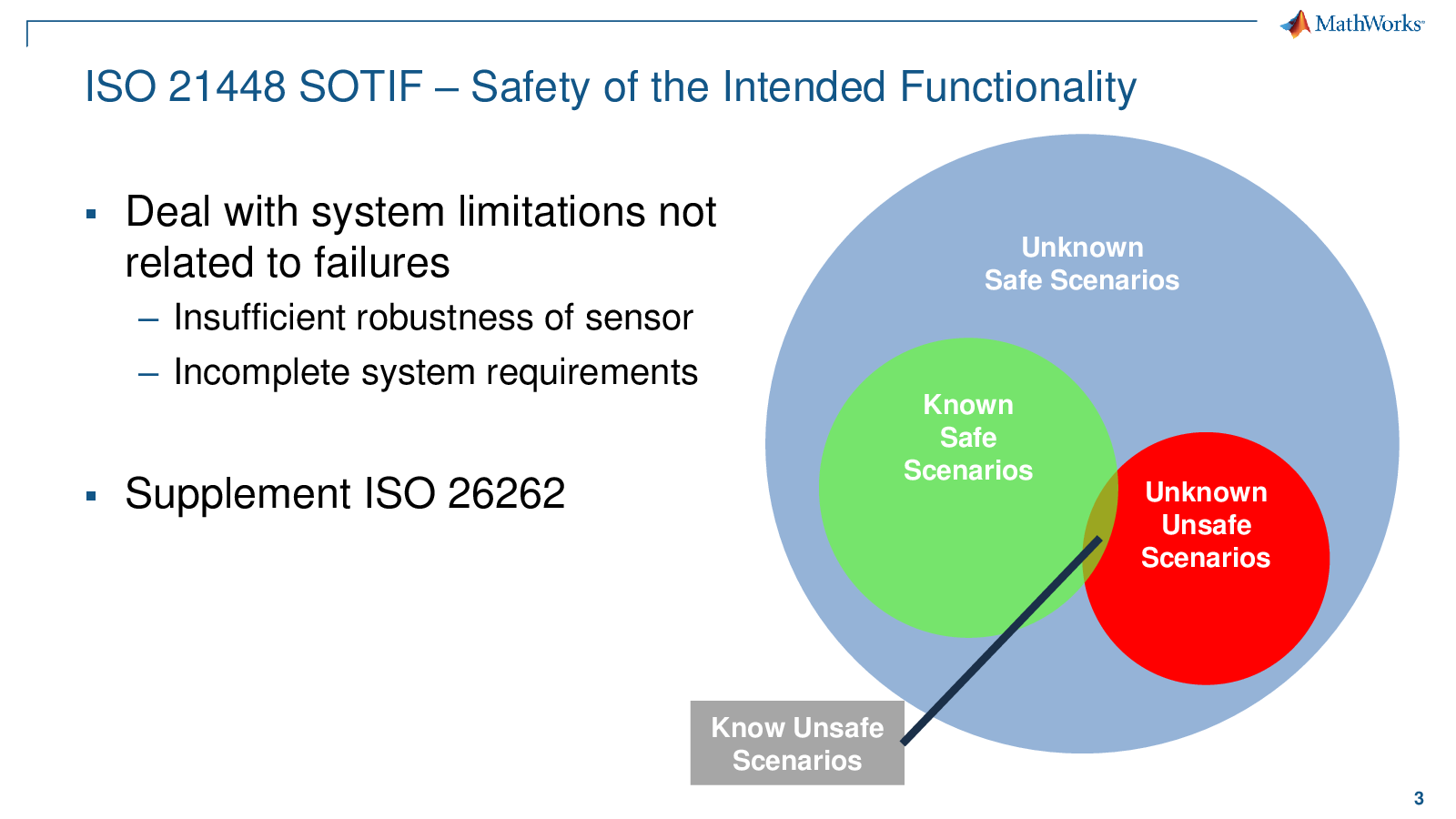 MathWorks

ISO 21448 SOTIF – Safety of the Intended Functionality

▪ Deal with system limitations not related to failures
– Insufficient robustness of sensor
– Incomplete system requirements

▪ Supplement ISO 26262

Unknown Safe Scenarios

Known Safe Scenarios

Unknown Unsafe Scenarios

Know Unsafe Scenarios

3